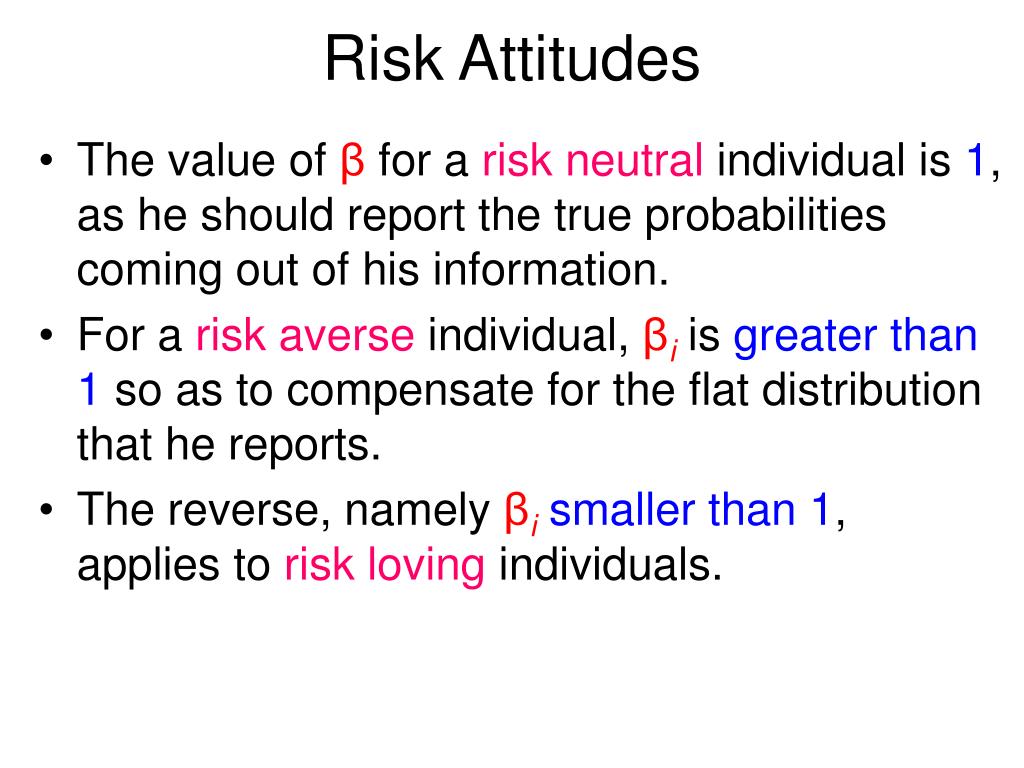 Risk Attitudes

• The value of $\beta$ for a risk neutral individual is 1, as he should report the true probabilities coming out of his information.
• For a risk averse individual, $\beta_i$ is greater than 1 so as to compensate for the flat distribution that he reports.
• The reverse, namely $\beta_i$ smaller than 1, applies to risk loving individuals.